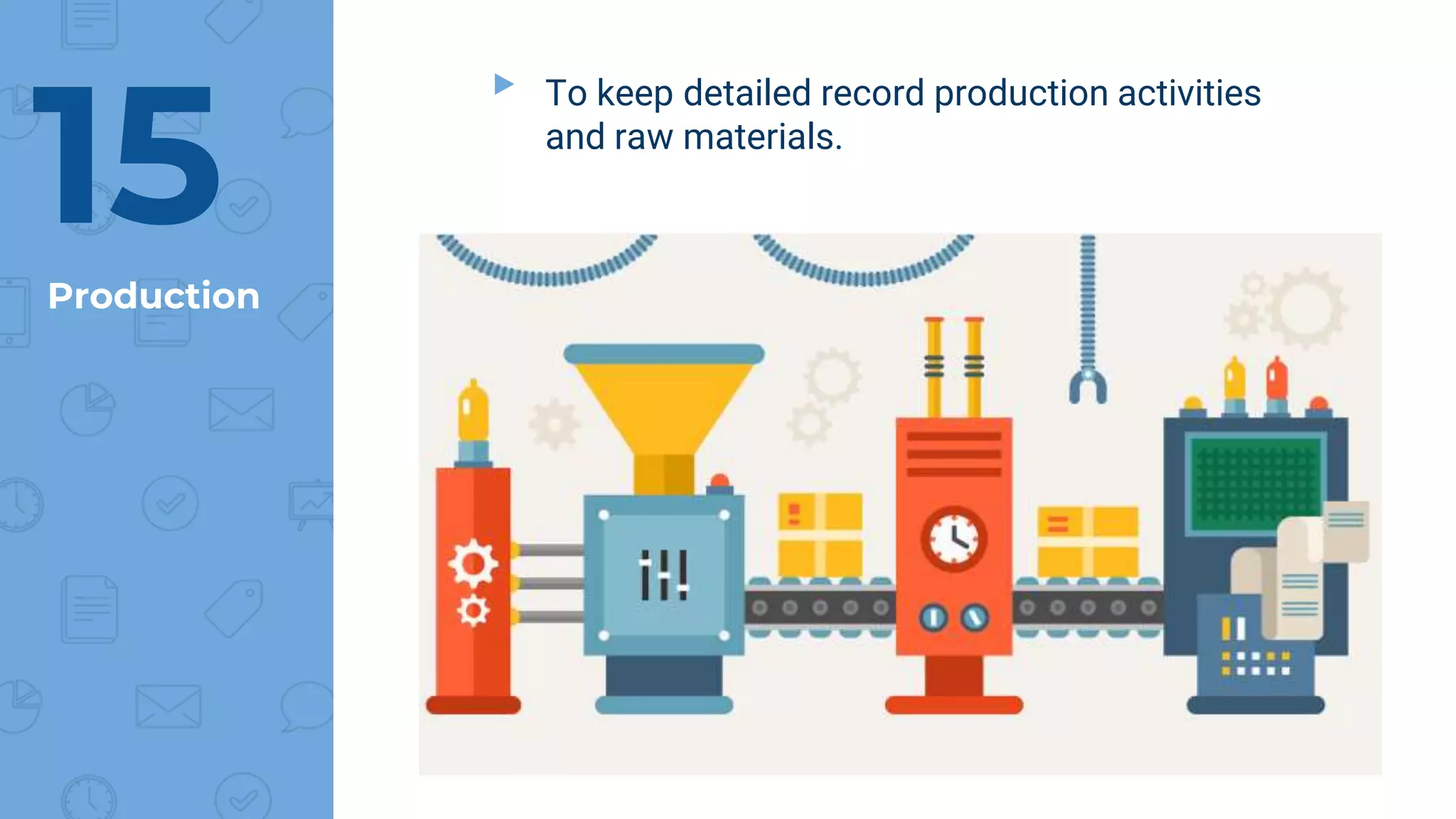 15

Production

To keep detailed record production activities and raw materials.